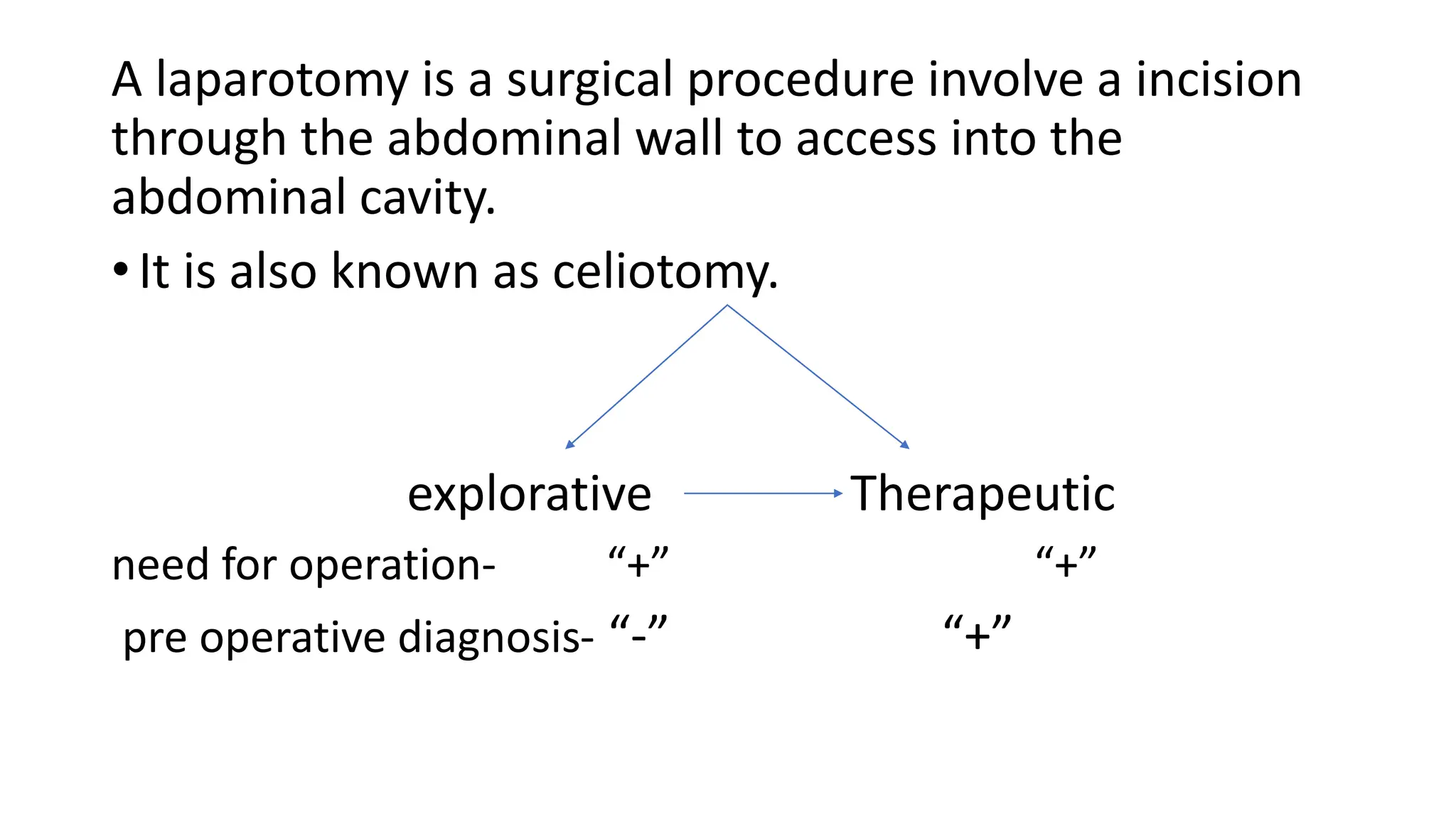 A laparotomy is a surgical procedure involve a incision through the abdominal wall to access into the abdominal cavity.

• It is also known as celiotomy.

explorative Therapeutic

need for operation- “+” “+”

pre operative diagnosis- “-” “+”